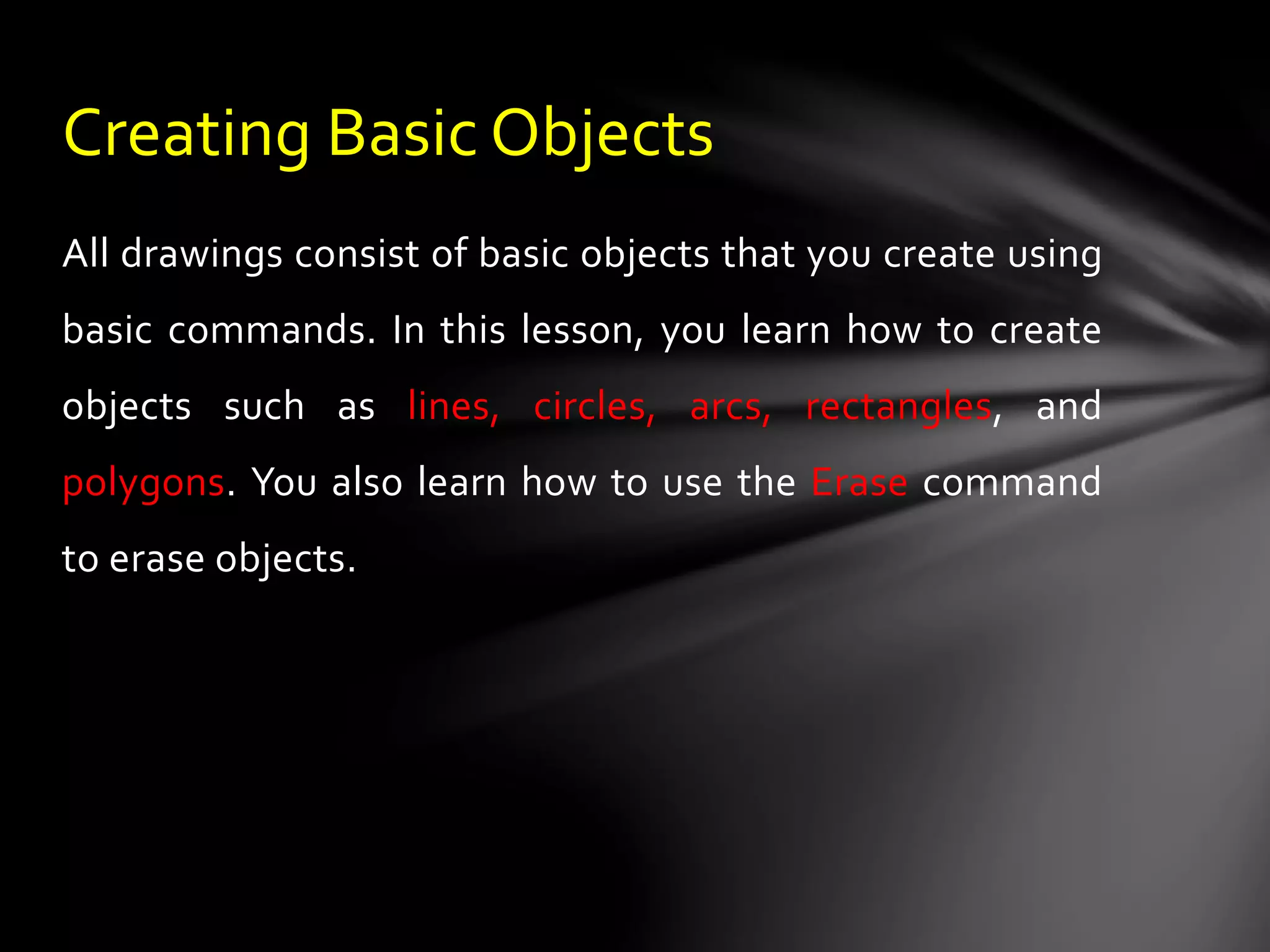 Creating Basic Objects

All drawings consist of basic objects that you create using basic commands. In this lesson, you learn how to create objects such as lines, circles, arcs, rectangles, and polygons. You also learn how to use the Erase command to erase objects.